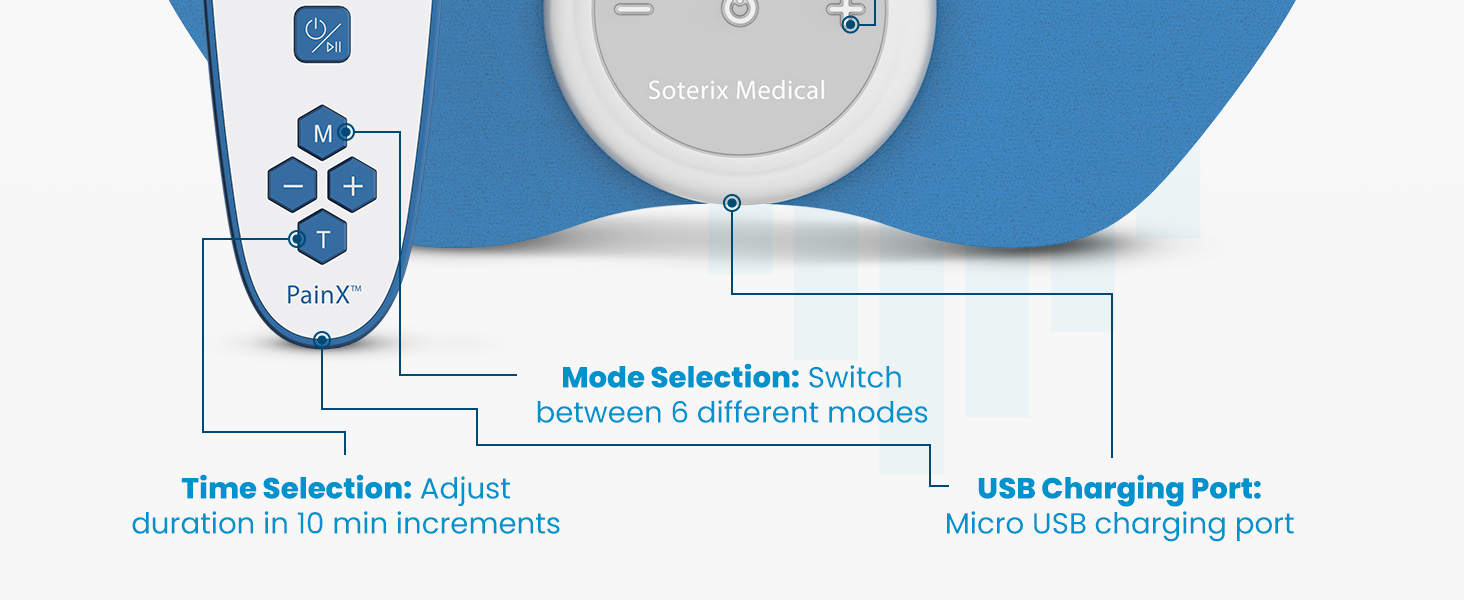 Soterix Medical

M

−

+

T

PainX™

Mode Selection: Switch between 6 different modes

Time Selection: Adjust duration in 10 min increments

USB Charging Port: Micro USB charging port